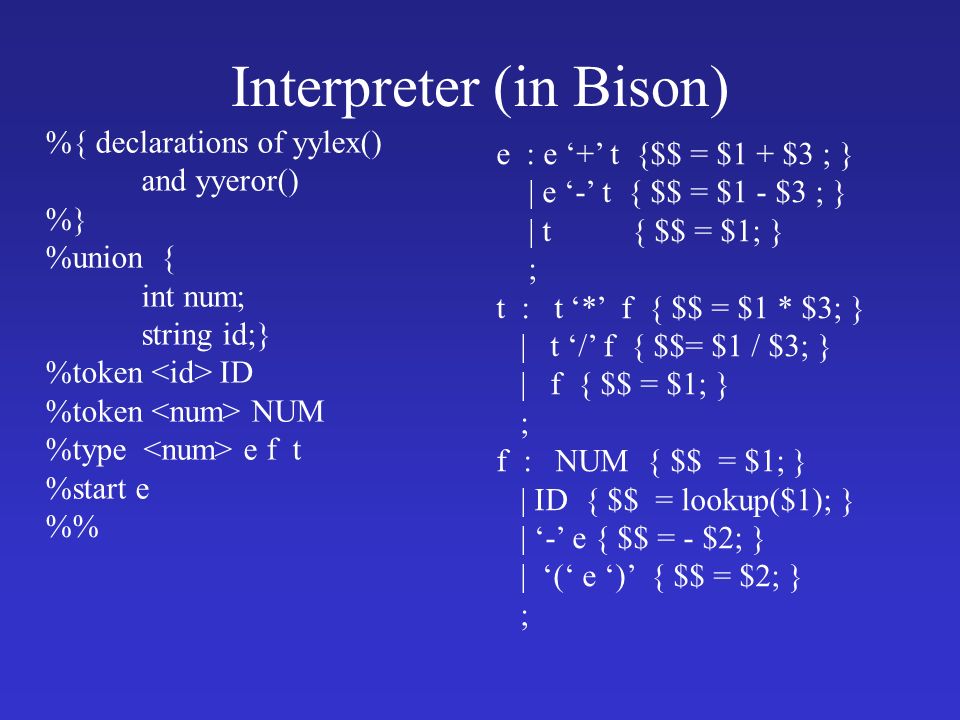 Interpreter (in Bison)

%{ declarations of yylex()
and yyeror()
%}
%union {
int num;
string id;}
%token <id> ID
%token <num> NUM
%type <num> e f t
%start e
%%

e : e ‘+’ t {\$\$ = \$1 + \$3 ; }
| e ‘-’ t { \$\$ = \$1 - \$3 ; }
| t { \$\$ = \$1; }
;
t : t ‘*’ f { \$\$ = \$1 * \$3; }
| t ‘/’ f { \$\$= \$1 / \$3; }
| f { \$\$ = \$1; }
;
f : NUM { \$\$ = \$1; }
| ID { \$\$ = lookup(\$1); }
| ‘-’ e { \$\$ = - \$2; }
| ‘(‘ e ‘)’ { \$\$ = \$2; }
;